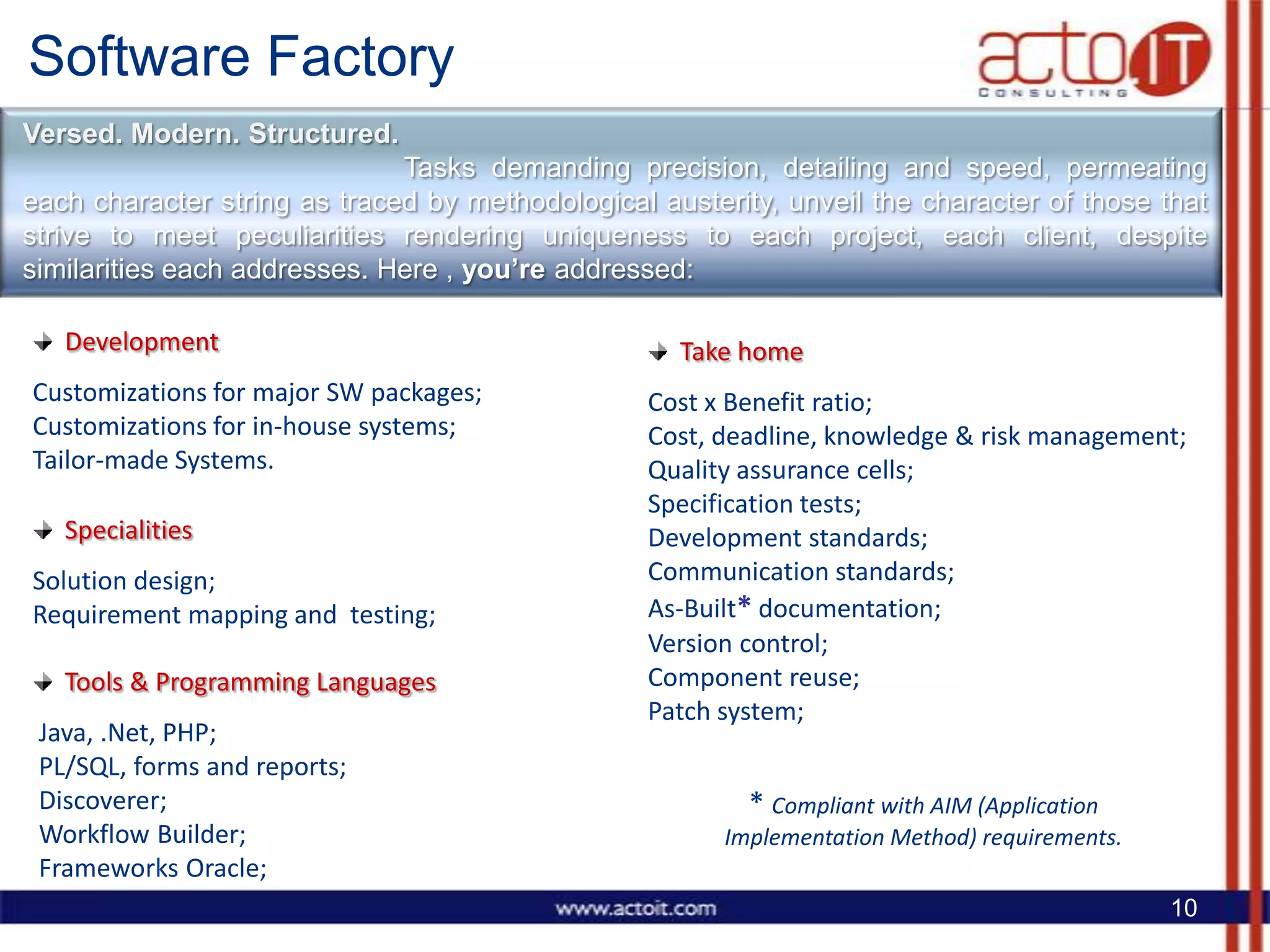 Software Factory

actoIT
CONSULTING

Versed. Modern. Structured.

Tasks demanding precision, detailing and speed, permeating each character string as traced by methodological austerity, unveil the character of those that strive to meet peculiarities rendering uniqueness to each project, each client, despite similarities each addresses. Here , you're addressed:

Development

Customizations for major SW packages;
Customizations for in-house systems;
Tailor-made Systems.

Specialities

Solution design;
Requirement mapping and testing;

Tools & Programming Languages

Java, .Net, PHP;
PL/SQL, forms and reports;
Discoverer;
Workflow Builder;
Frameworks Oracle;

Take home

Cost x Benefit ratio;
Cost, deadline, knowledge & risk management;
Quality assurance cells;
Specification tests;
Development standards;
Communication standards;
As-Built* documentation;
Version control;
Component reuse;
Patch system;

* Compliant with AIM (Application Implementation Method) requirements.

www.actoit.com

10